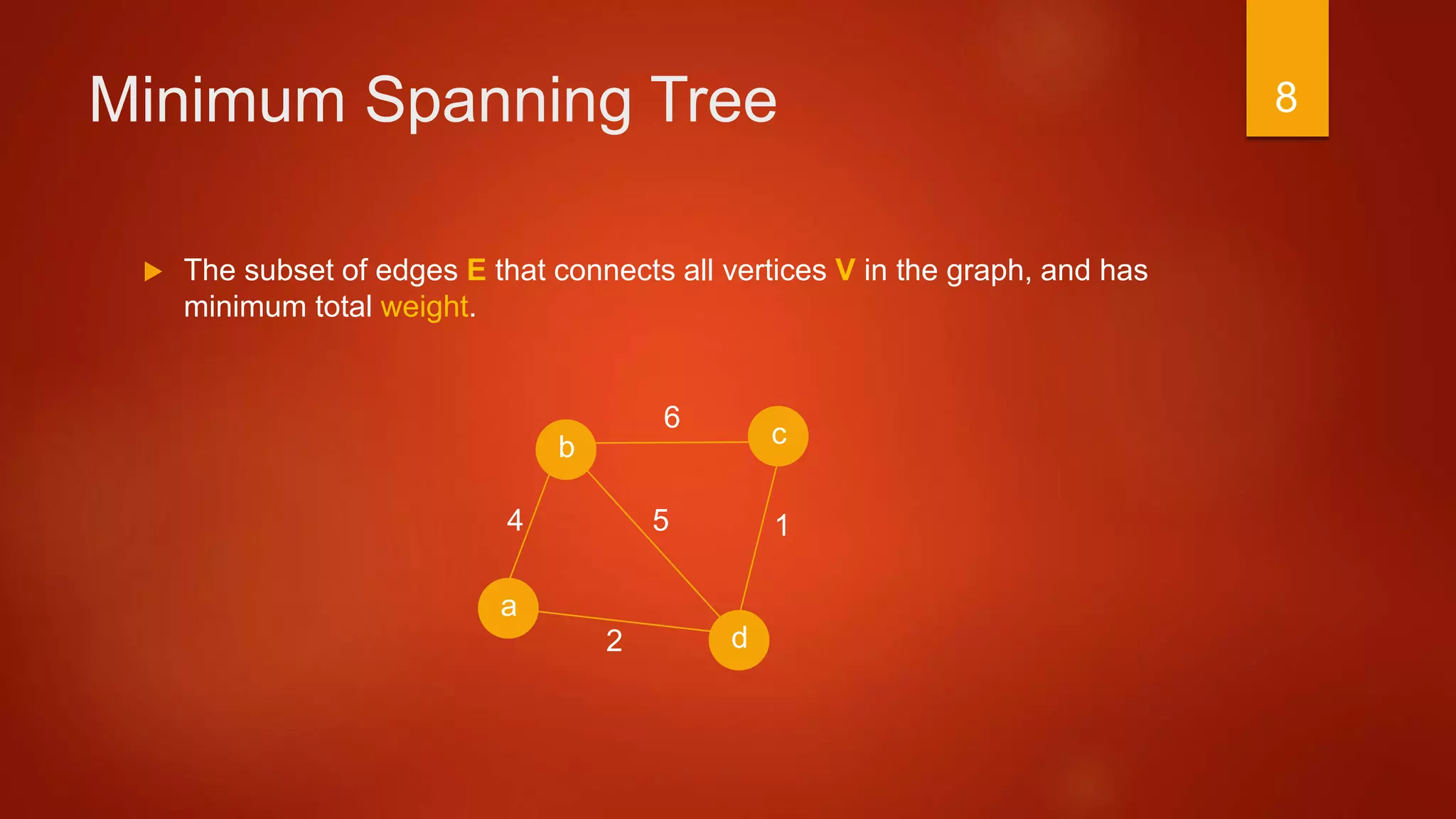 Minimum Spanning Tree

8

The subset of edges E that connects all vertices V in the graph, and has minimum total weight.

6
b
c
4
5
1
a
2
d